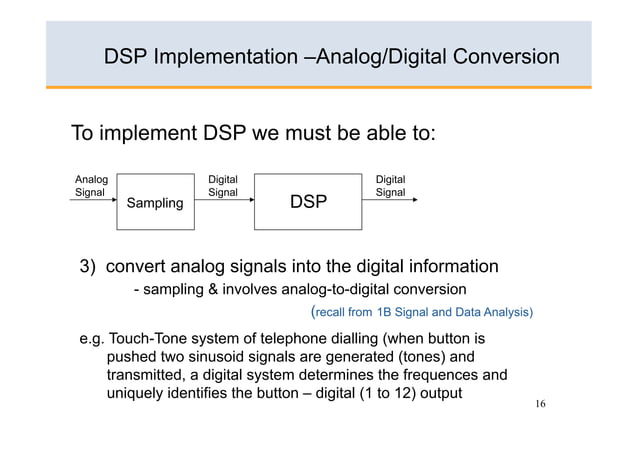 DSP Implementation –Analog/Digital Conversion

To implement DSP we must be able to:

Analog Signal

Sampling

Digital Signal

DSP

Digital Signal

3) convert analog signals into the digital information

- sampling & involves analog-to-digital conversion

(recall from 1B Signal and Data Analysis)

e.g. Touch-Tone system of telephone dialling (when button is pushed two sinusoid signals are generated (tones) and transmitted, a digital system determines the frequences and uniquely identifies the button – digital (1 to 12) output

16